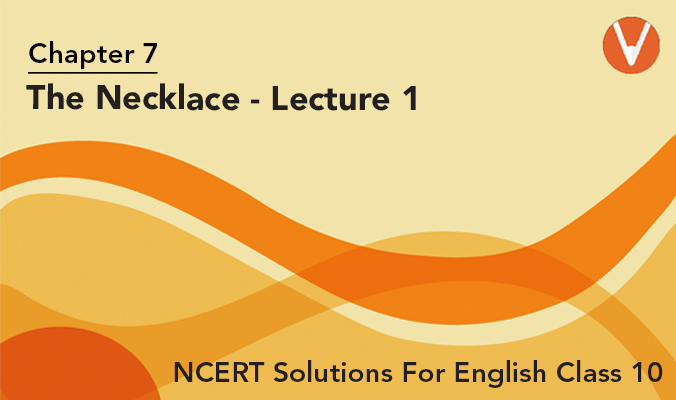 Chapter 7
The Necklace - Lecture 1

NCERT Solutions For English Class 10